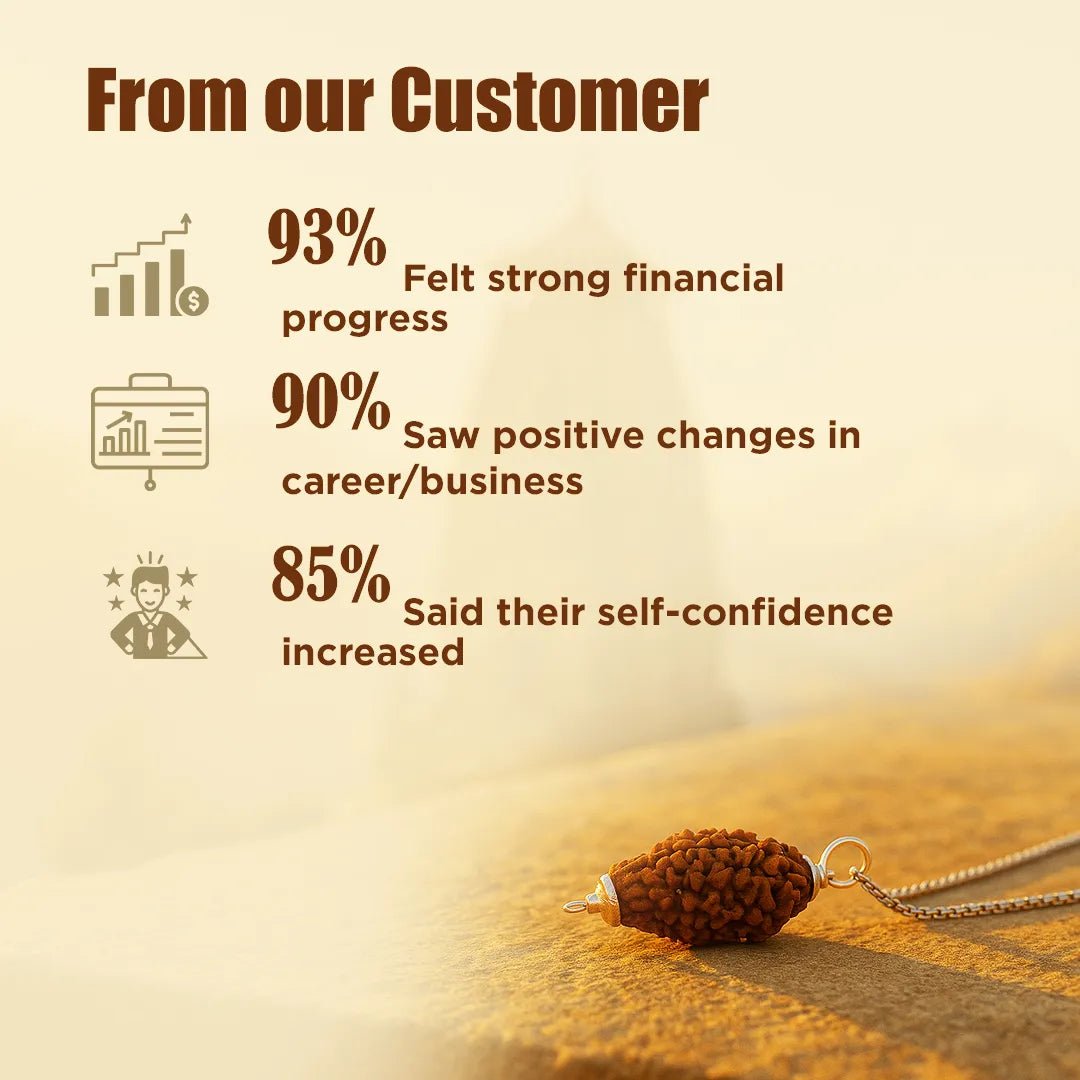 From our Customer

93% Felt strong financial progress

90% Saw positive changes in career/business

85% Said their self-confidence increased